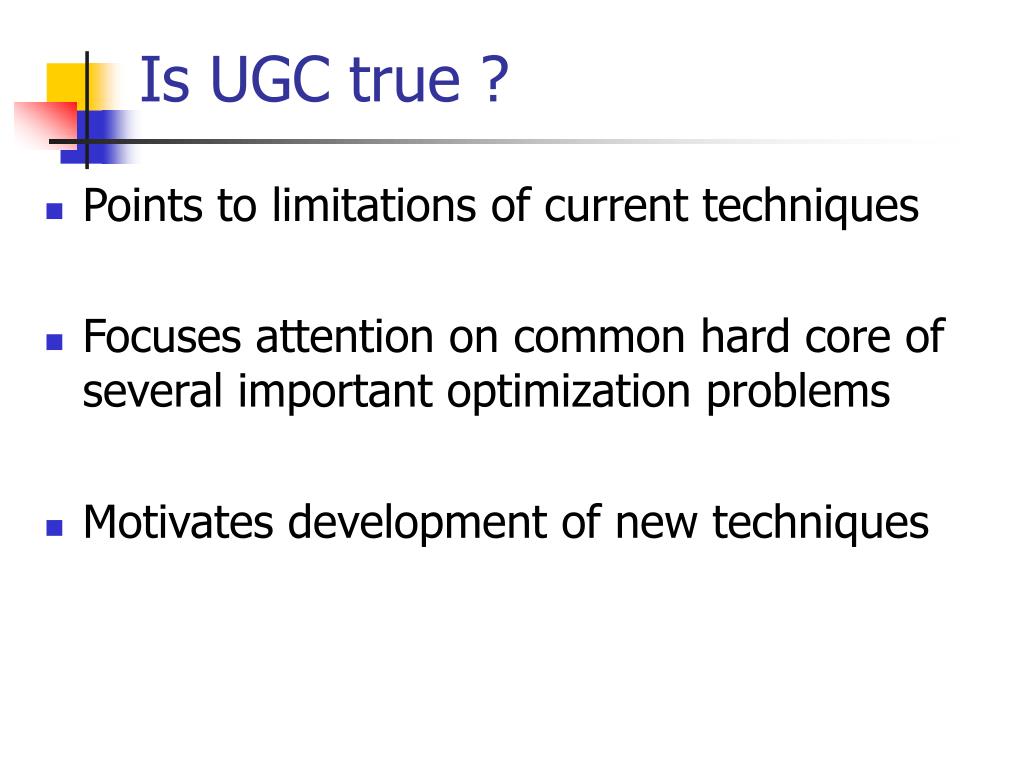 Is UGC true ?

- Points to limitations of current techniques

- Focuses attention on common hard core of several important optimization problems

- Motivates development of new techniques